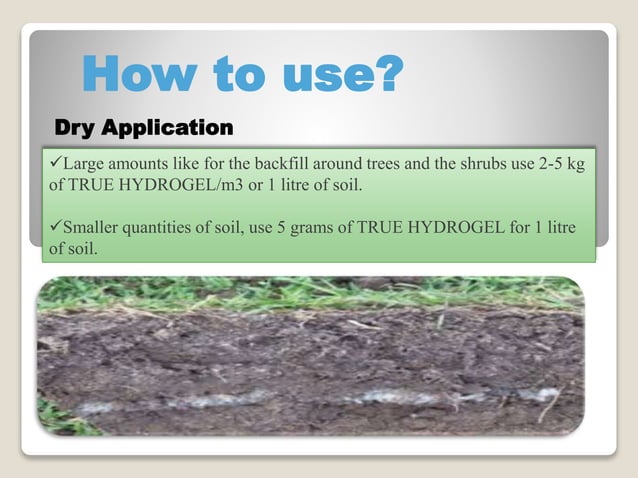 How to use?

Dry Application

✓Large amounts like for the backfill around trees and the shrubs use 2-5 kg of TRUE HYDROGEL/m3 or 1 litre of soil.

✓Smaller quantities of soil, use 5 grams of TRUE HYDROGEL for 1 litre of soil.